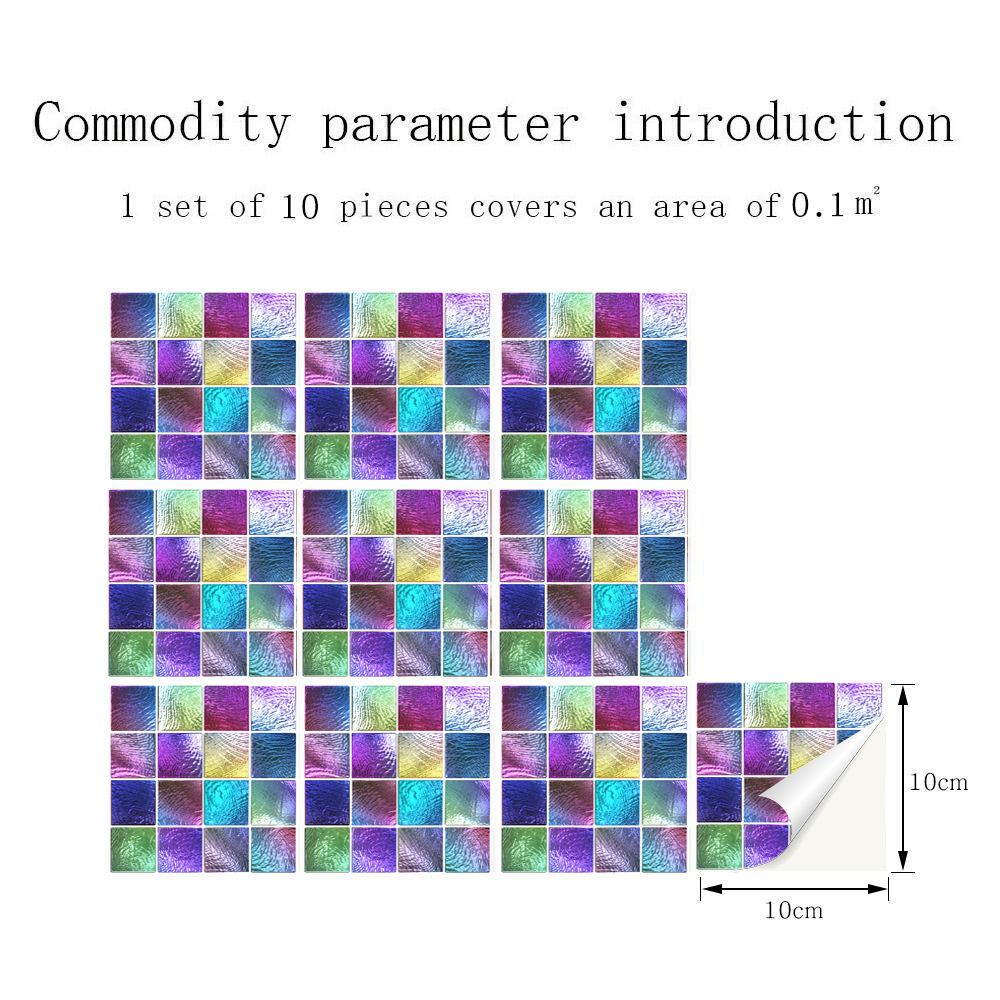 Commodity parameter introduction

1 set of 10 pieces covers an area of 0.1 $m^2$

10cm

10cm